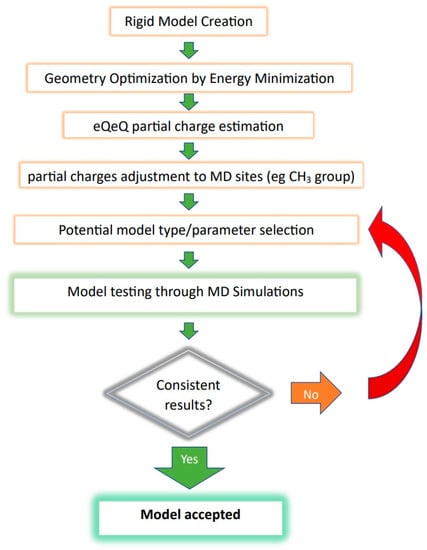 Rigid Model Creation

Geometry Optimization by Energy Minimization

eQeQ partial charge estimation

partial charges adjustment to MD sites (eg $CH_3$ group)

Potential model type/parameter selection

Model testing through MD Simulations

Consistent results?

No

Yes

Model accepted